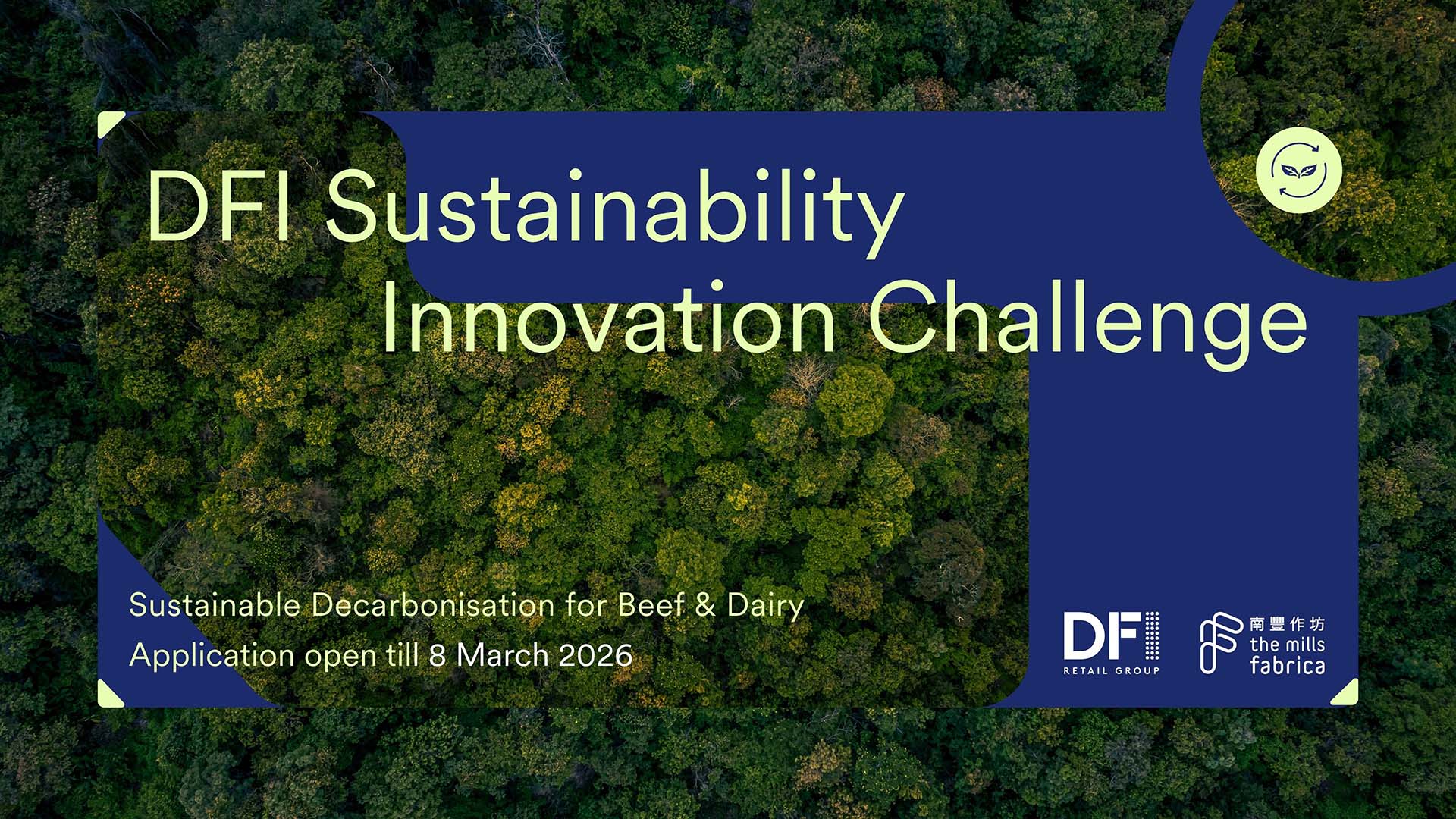 DFI Sustainability Innovation Challenge

Sustainable Decarbonisation for Beef & Dairy

Application open till 8 March 2026

DFI RETAIL GROUP

南豐作坊 the mills fabrica